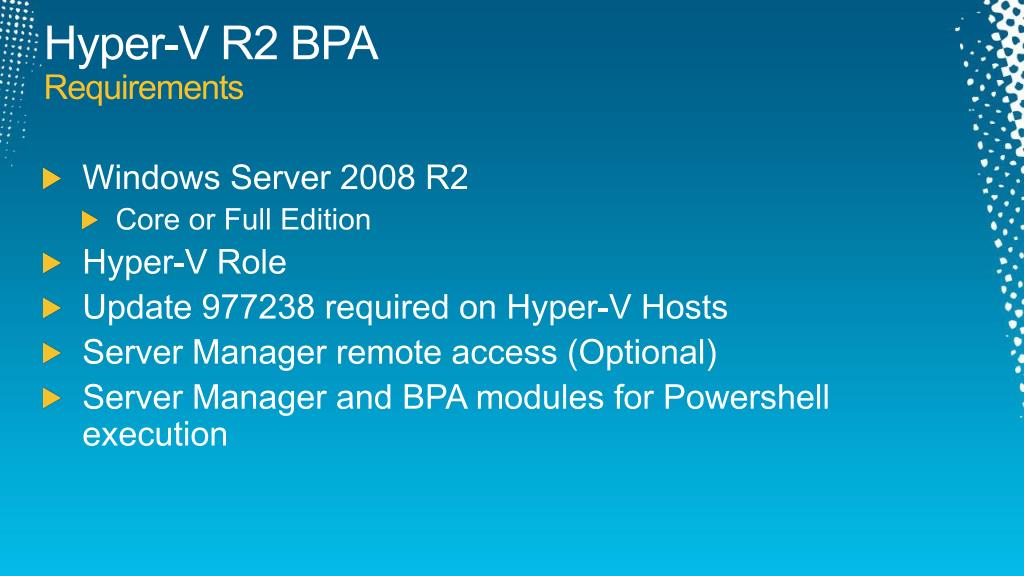 Hyper-V R2 BPA
Requirements

Windows Server 2008 R2
Core or Full Edition
Hyper-V Role
Update 977238 required on Hyper-V Hosts
Server Manager remote access (Optional)
Server Manager and BPA modules for Powershell execution